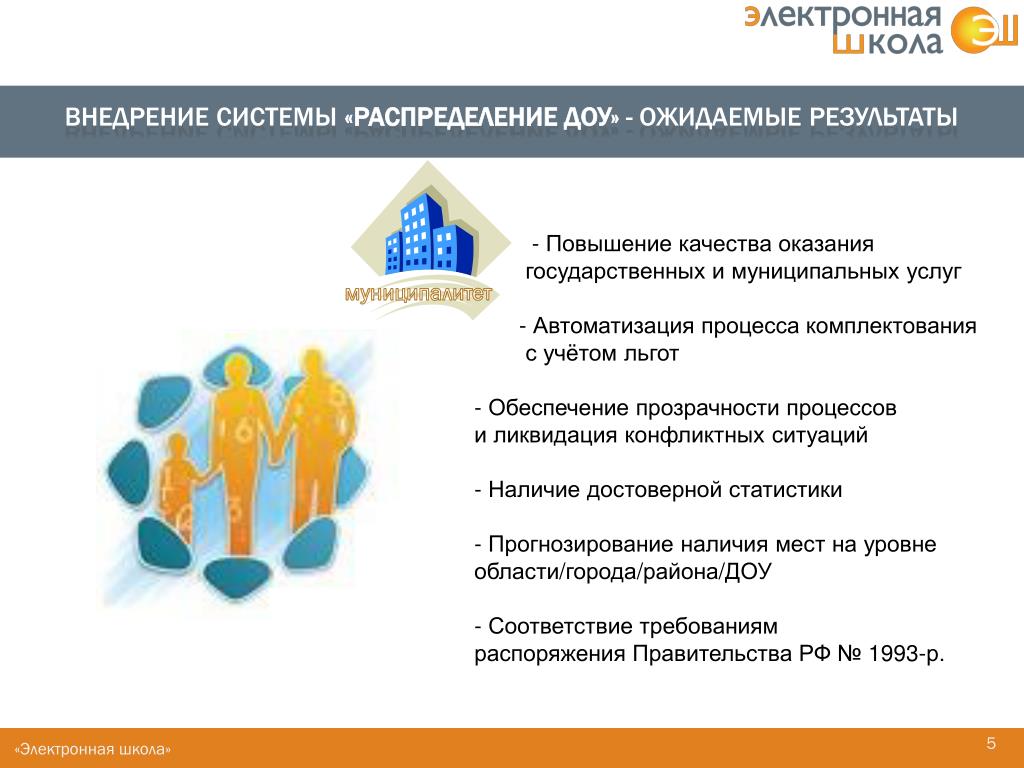 ЭЛЕКТРОННАЯ ШКОЛА ЭШ

ВНЕДРЕНИЕ СИСТЕМЫ «РАСПРЕДЕЛЕНИЕ ДОУ» - ОЖИДАЕМЫЕ РЕЗУЛЬТАТЫ

муниципалитет

- Повышение качества оказания государственных и муниципальных услуг

- Автоматизация процесса комплектования с учётом льгот

- Обеспечение прозрачности процессов и ликвидация конфликтных ситуаций

- Наличие достоверной статистики

- Прогнозирование наличия мест на уровне области/города/района/ДОУ

- Соответствие требованиям распоряжения Правительства РФ № 1993-р.

«Электронная школа»

5